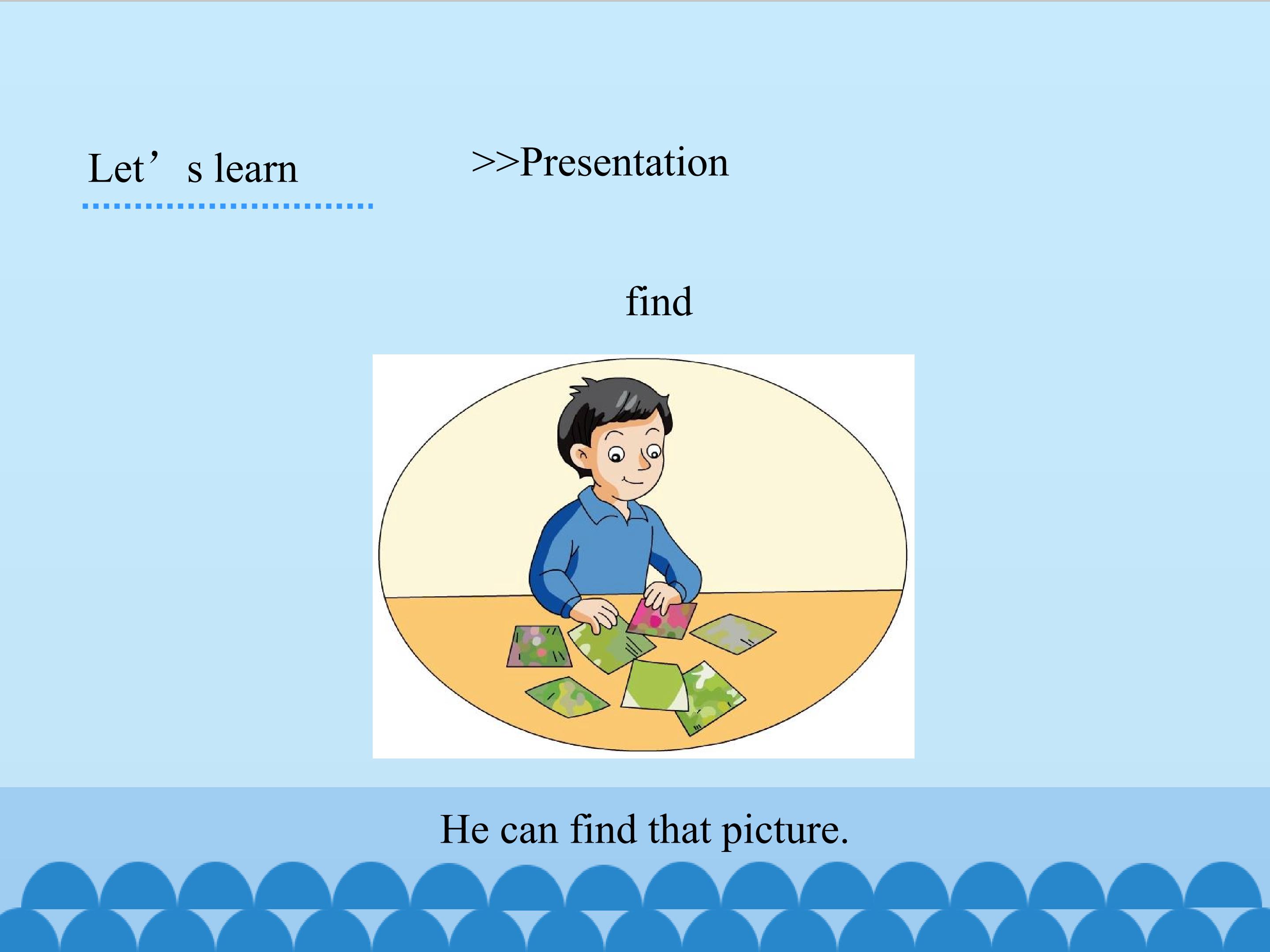 Let’s learn

>>Presentation

find

He can find that picture.